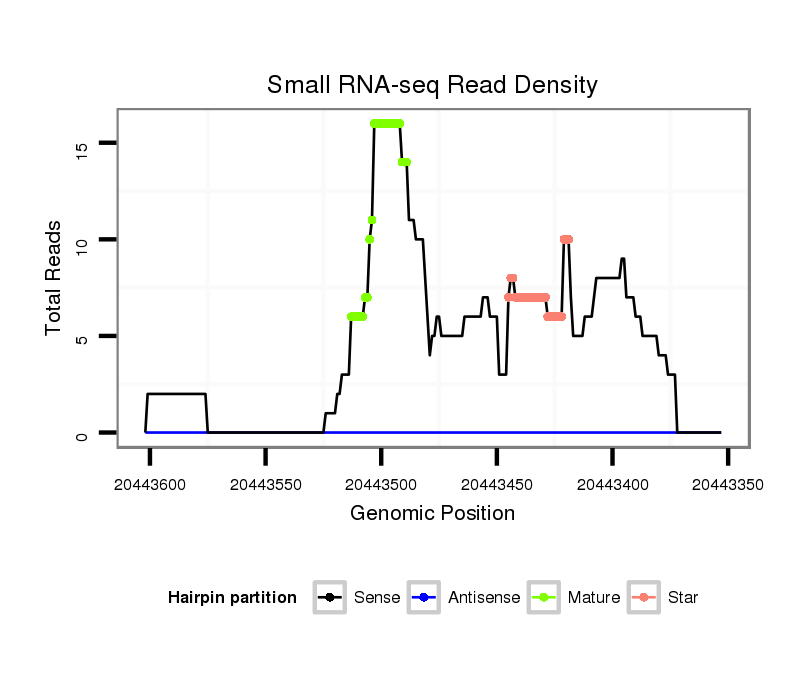 Small RNA-seq Read Density

Total Reads

15

10

5

0

20443600
20443550
20443500
20443450
20443400
20443350

Genomic Position

Hairpin partition
Sense
Antisense
Mature
Star